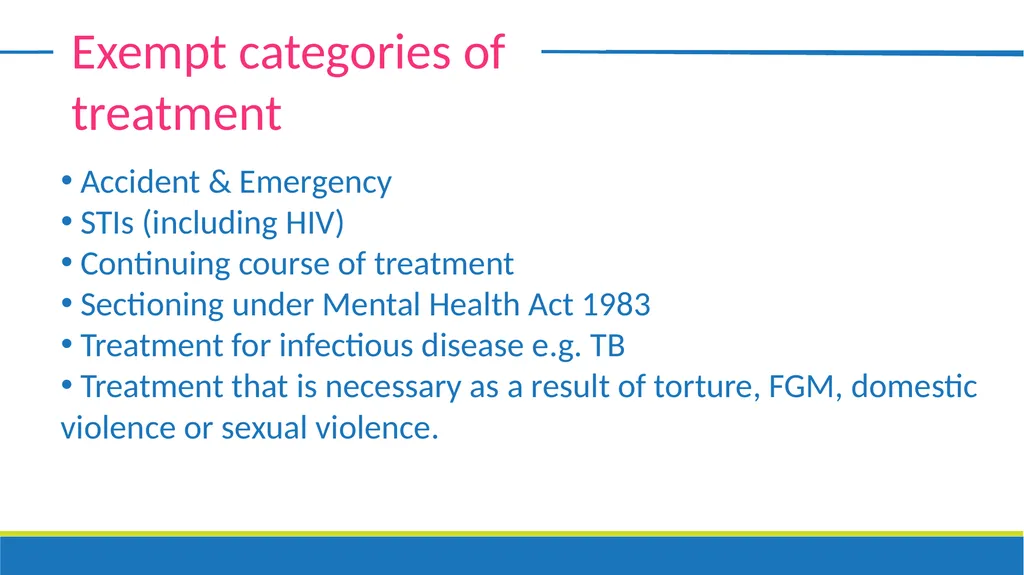 Exempt categories of treatment

• Accident & Emergency
• STIs (including HIV)
• Continuing course of treatment
• Sectioning under Mental Health Act 1983
• Treatment for infectious disease e.g. TB
• Treatment that is necessary as a result of torture, FGM, domestic violence or sexual violence.